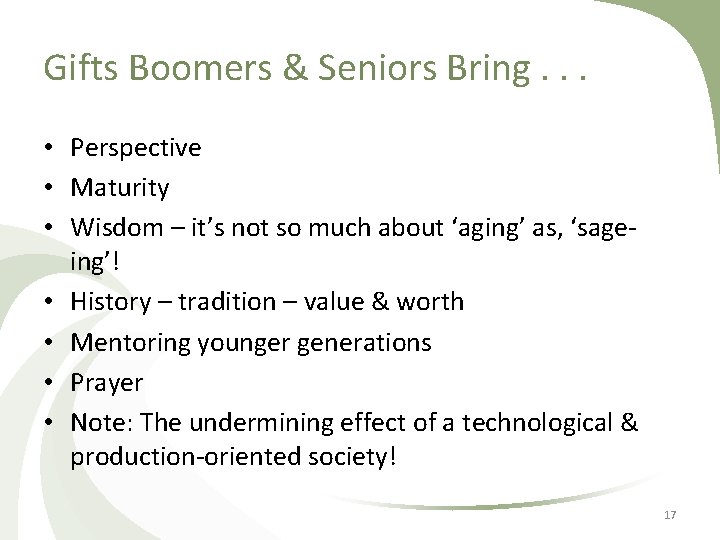 Gifts Boomers & Seniors Bring . . .

• Perspective
• Maturity
• Wisdom – it's not so much about 'aging' as, 'sage-ing'!
• History – tradition – value & worth
• Mentoring younger generations
• Prayer
• Note: The undermining effect of a technological & production-oriented society!

17